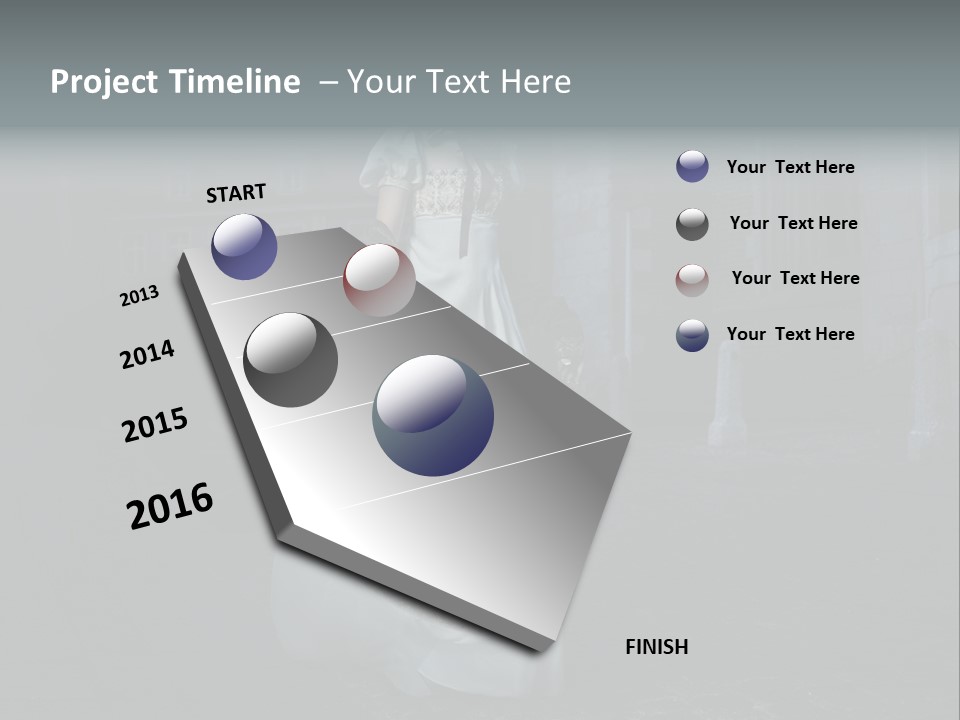 Project Timeline – Your Text Here

START

2013

2014

2015

2016

FINISH

Your Text Here

Your Text Here

Your Text Here

Your Text Here